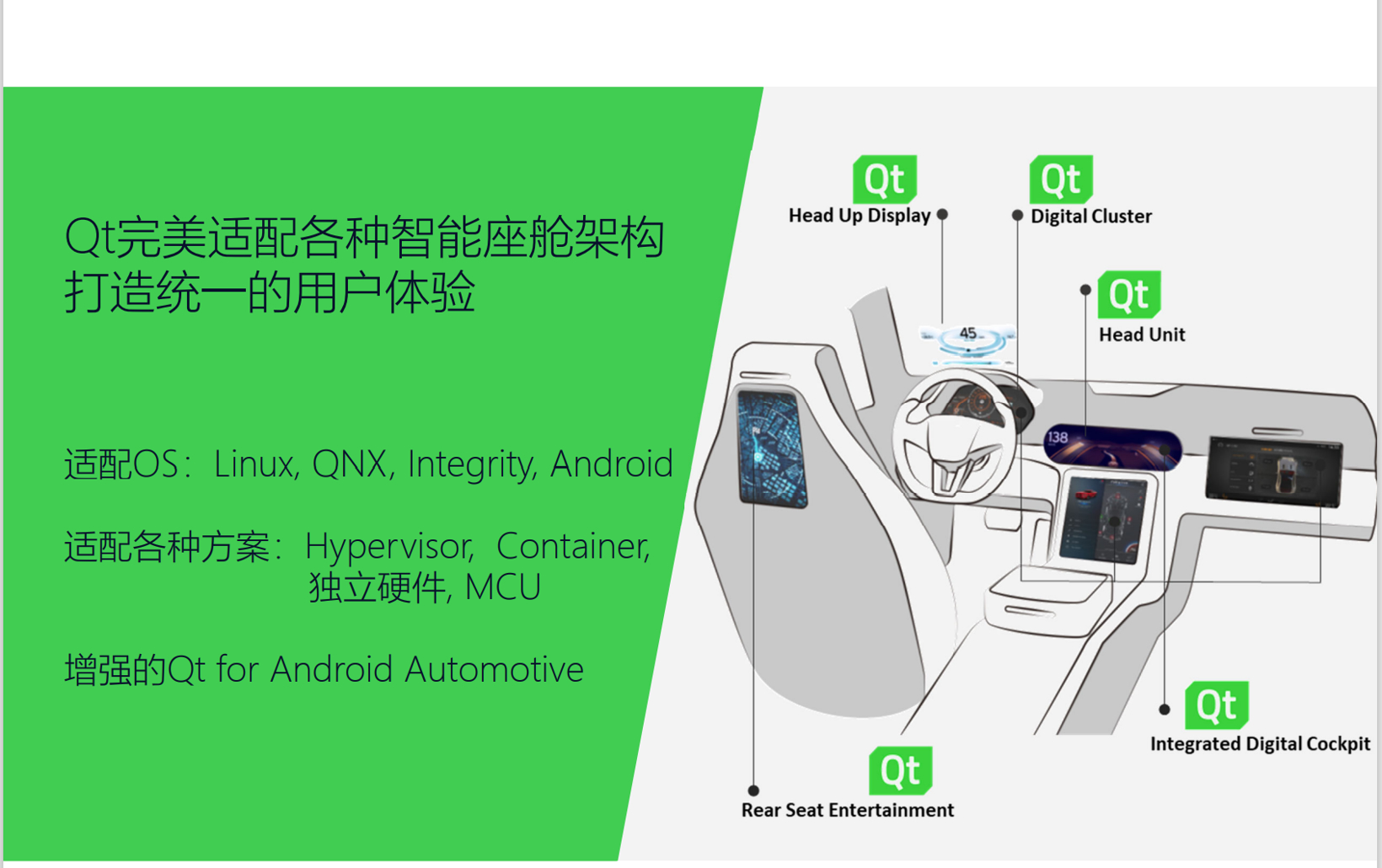 Qt完美适配各种智能座舱架构
打造统一的用户体验

适配OS：Linux, QNX, Integrity, Android

适配各种方案：Hypervisor, Container, 独立硬件, MCU

增强的Qt for Android Automotive

Qt
Head Up Display

Qt
Digital Cluster

Qt
Head Unit

45

138

Qt
Integrated Digital Cockpit

Qt
Rear Seat Entertainment